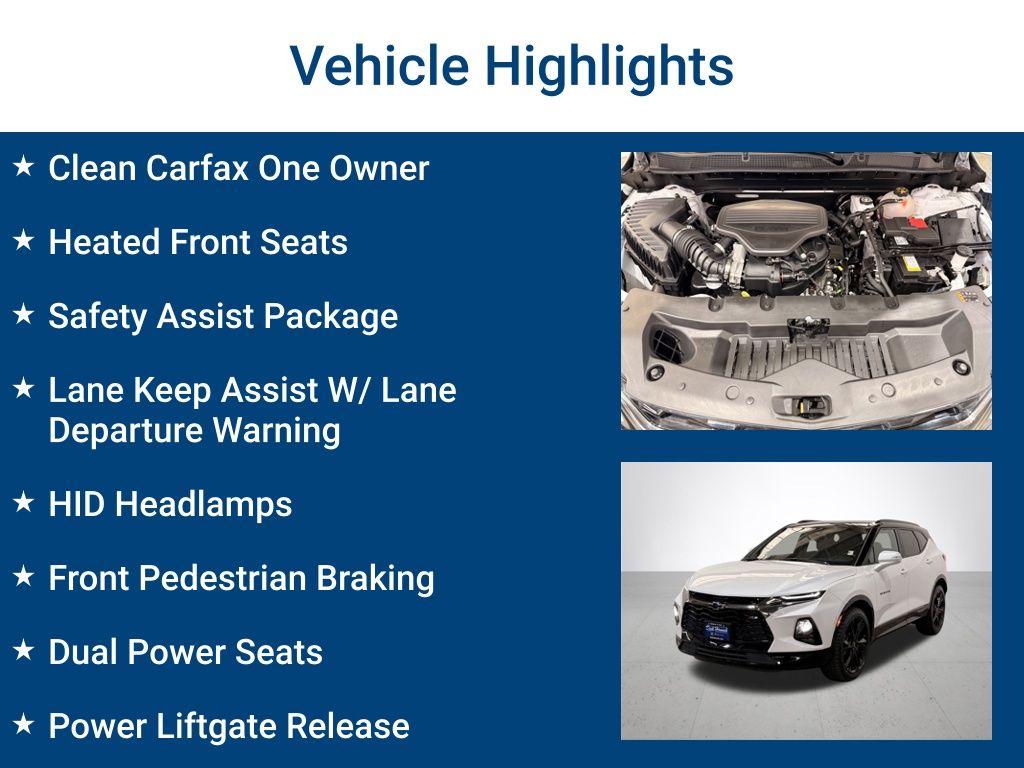 Vehicle Highlights

★ Clean Carfax One Owner

★ Heated Front Seats

★ Safety Assist Package

★ Lane Keep Assist W/ Lane Departure Warning

★ HID Headlamps

★ Front Pedestrian Braking

★ Dual Power Seats

★ Power Liftgate Release